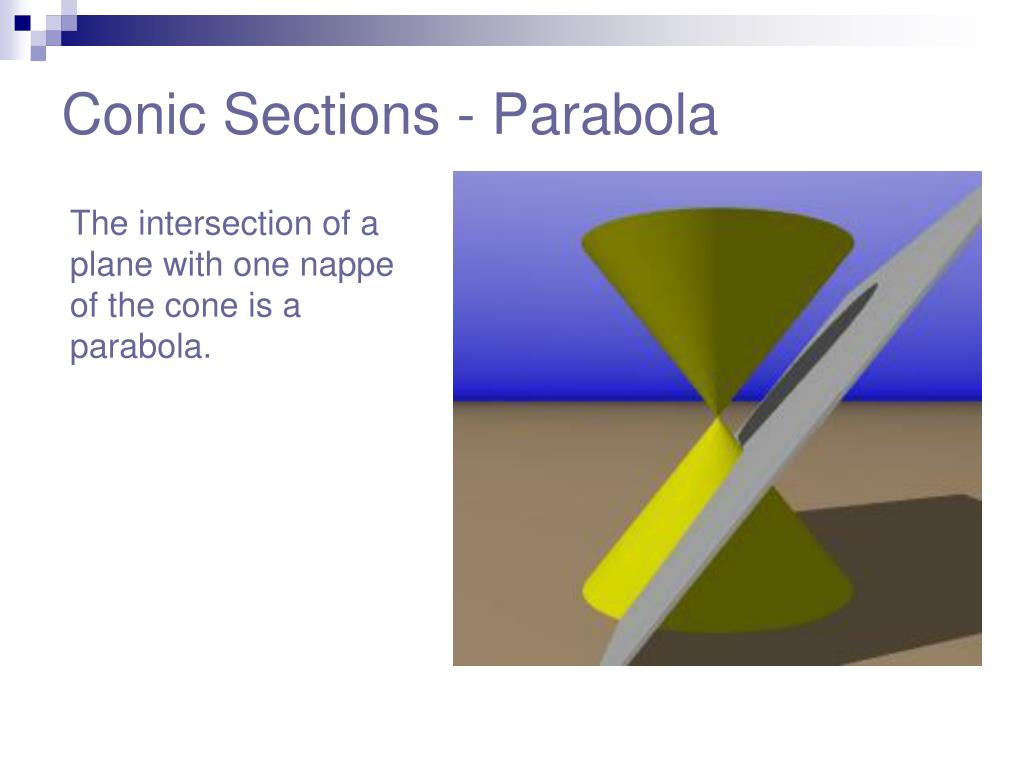 Conic Sections - Parabola

The intersection of a plane with one nappe of the cone is a parabola.